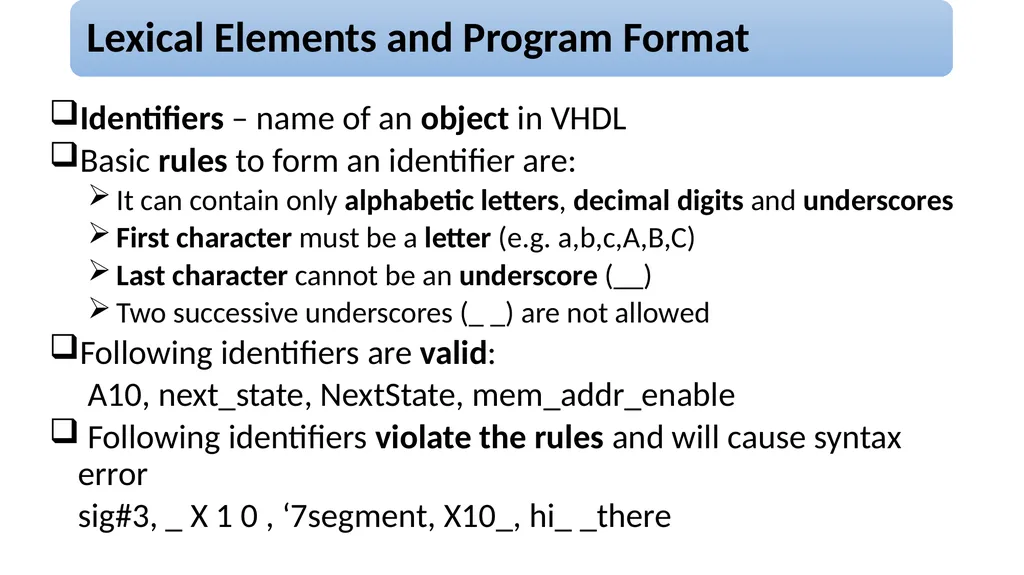 Lexical Elements and Program Format

❑Identifiers – name of an object in VHDL

❑Basic rules to form an identifier are:

➢ It can contain only alphabetic letters, decimal digits and underscores

➢ First character must be a letter (e.g. a,b,c,A,B,C)

➢ Last character cannot be an underscore (__)

➢ Two successive underscores (_ _) are not allowed

❑Following identifiers are valid:

A10, next_state, NextState, mem_addr_enable

❑ Following identifiers violate the rules and will cause syntax error

sig#3, _ X 1 0 , ‘7segment, X10_, hi_ _there